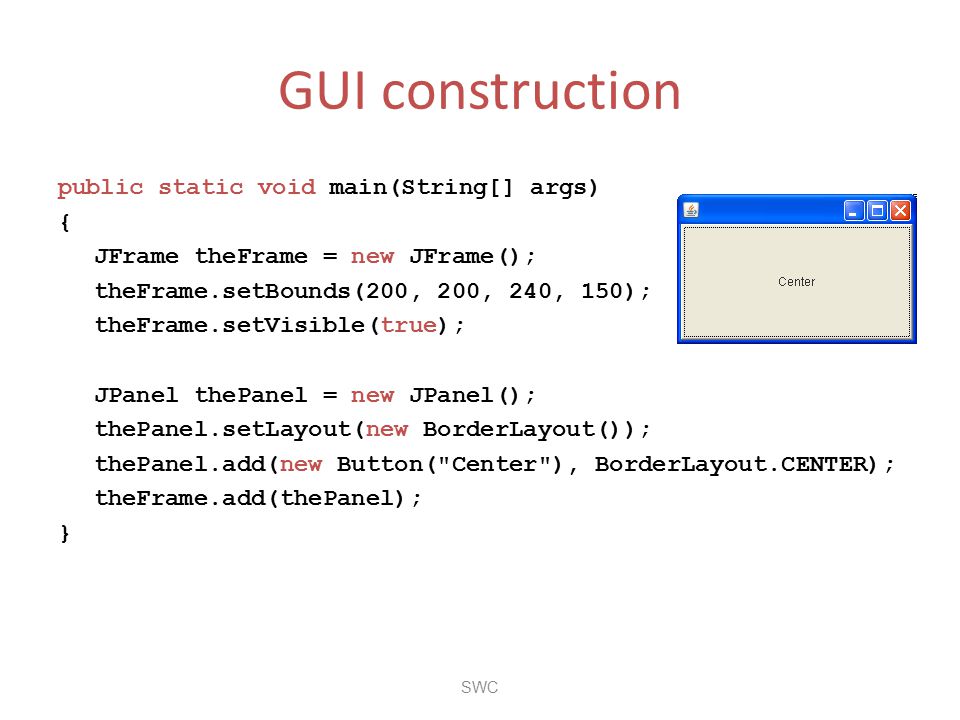 GUI construction

public static void main(String[] args)
{
JFrame theFrame = new JFrame();
theFrame.setBounds(200, 200, 240, 150);
theFrame.setVisible(true);

JPanel thePanel = new JPanel();
thePanel.setLayout(new BorderLayout());
thePanel.add(new Button("Center"), BorderLayout.CENTER);
theFrame.add(thePanel);
}

Center

SWC